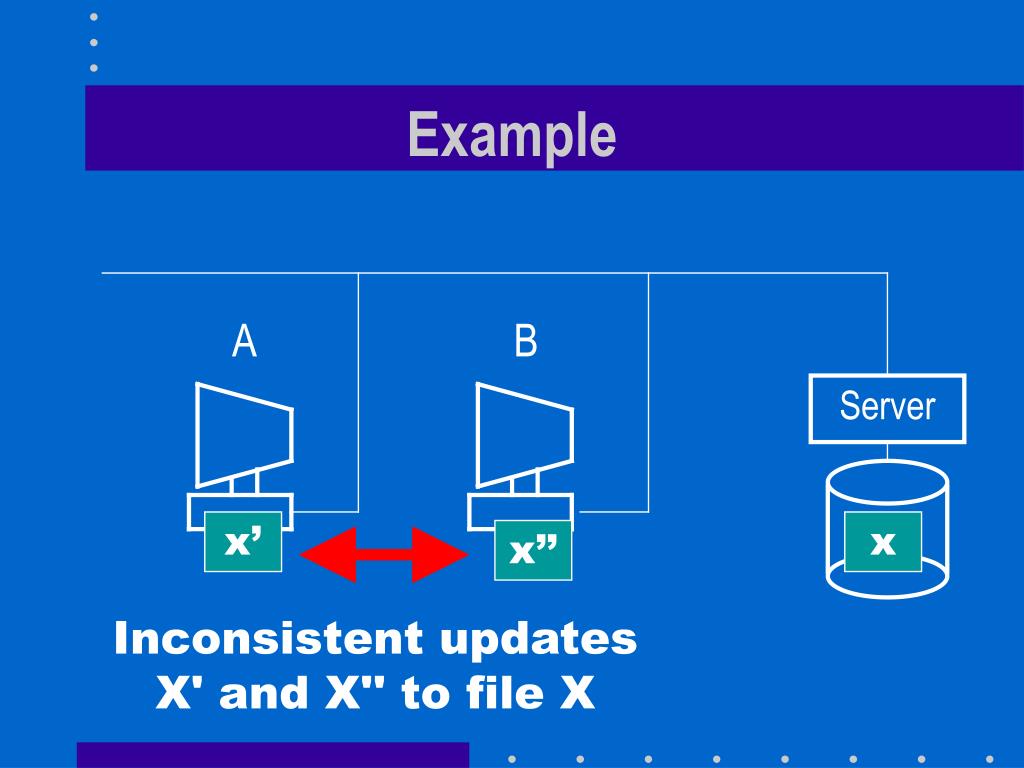 Example

A

B

Server

x’

x”

x

Inconsistent updates X' and X" to file X